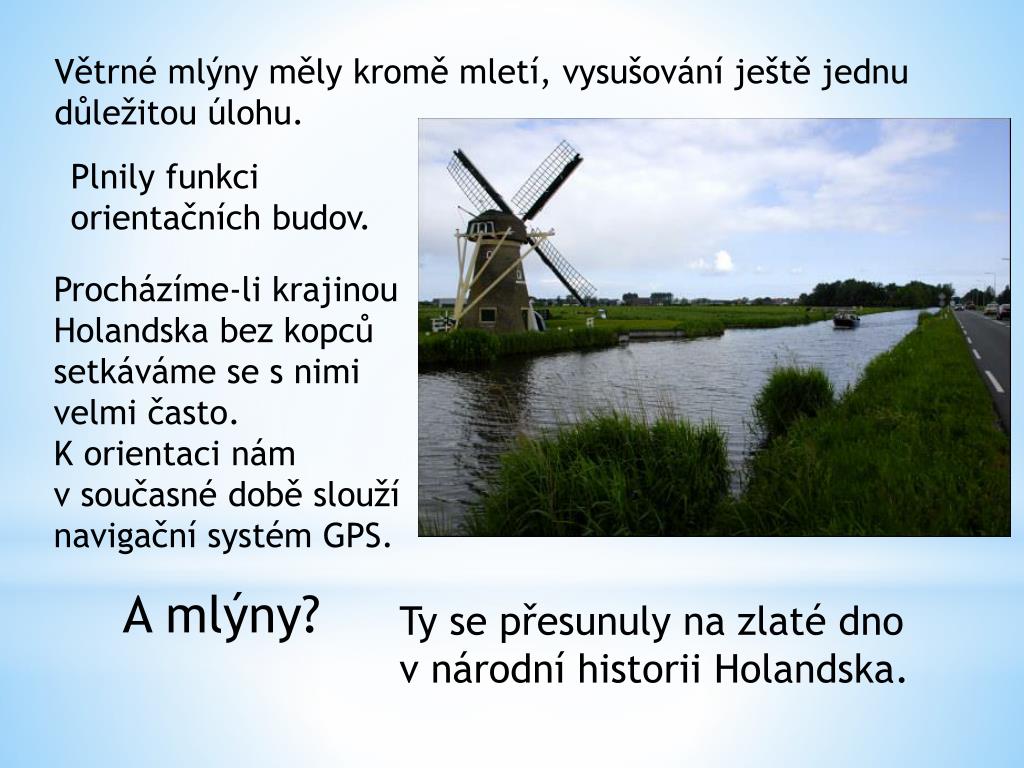 Větrné mlýny měly kromě mletí, vysušování ještě jednu důležitou úlohu.

Plnily funkci orientačních budov.

Procházíme-li krajinou Holandska bez kopců setkáváme se s nimi velmi často.
K orientaci nám v současné době slouží navigační systém GPS.

A mlýny?

Ty se přesunuly na zlaté dno v národní historii Holandska.